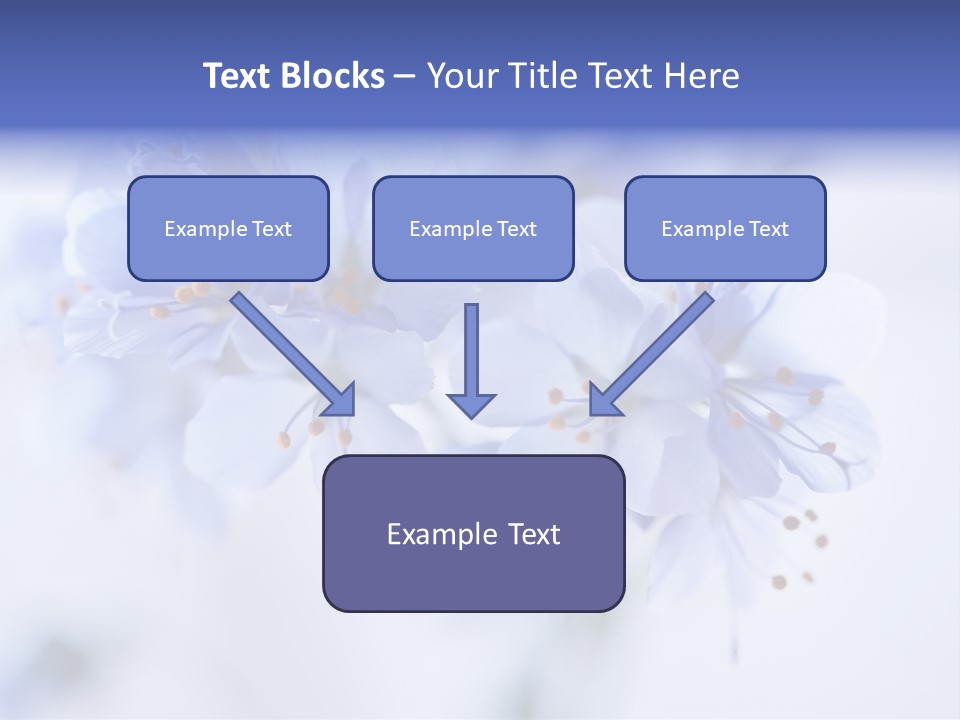 Text Blocks – Your Title Text Here

Example Text

Example Text

Example Text

Example Text